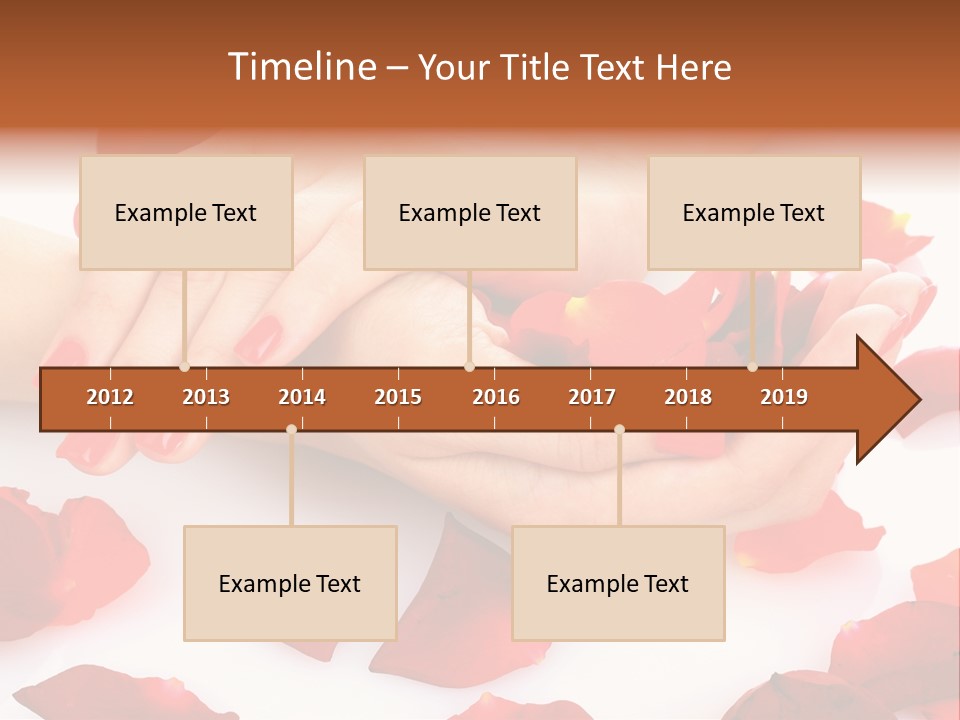 Timeline – Your Title Text Here

Example Text

Example Text

Example Text

2012 2013 2014 2015 2016 2017 2018 2019

Example Text

Example Text